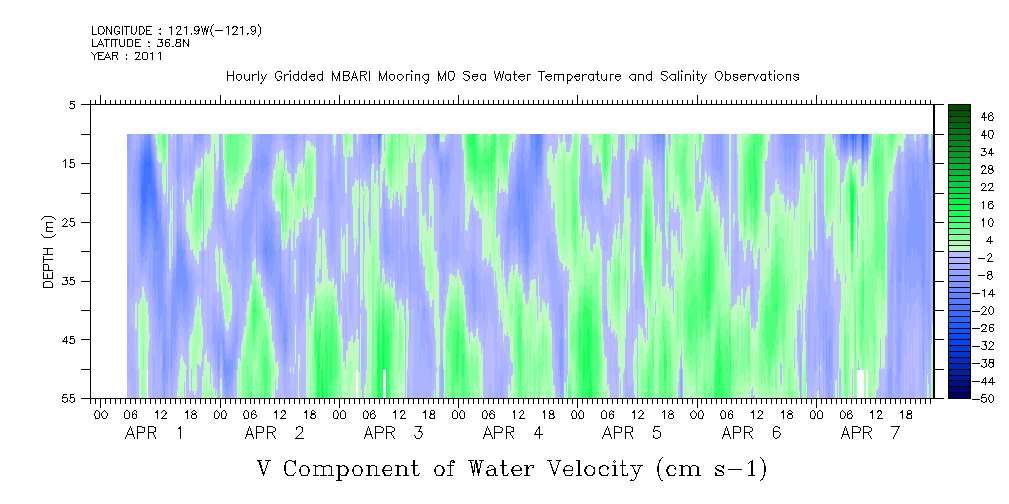 LONGITUDE : 121.9W(-121.9)
LATITUDE : 36.8N
YEAR : 2011

Hourly Gridded MBARI Mooring M0 Sea Water Temperature and Salinity Observations

DEPTH (m)

5
15
25
35
45
55

46
40
34
28
22
16
10
4
-2
-8
-14
-20
-26
-32
-38
-44
-50

00 06 12 18 00 06 12 18 00 06 12 18 00 06 12 18 00 06 12 18 00 06 12 18 00 06 12 18

APR 1 APR 2 APR 3 APR 4 APR 5 APR 6 APR 7

V Component of Water Velocity (cm s-1)